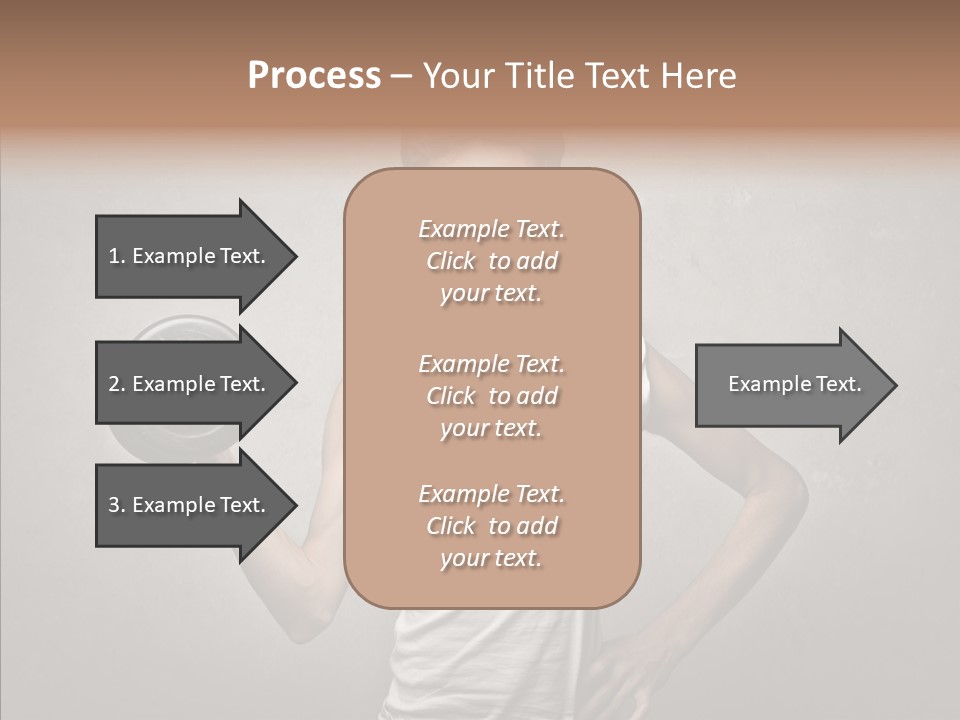 Process – Your Title Text Here

1. Example Text.

2. Example Text.

3. Example Text.

Example Text. Click to add your text.

Example Text. Click to add your text.

Example Text. Click to add your text.

Example Text.